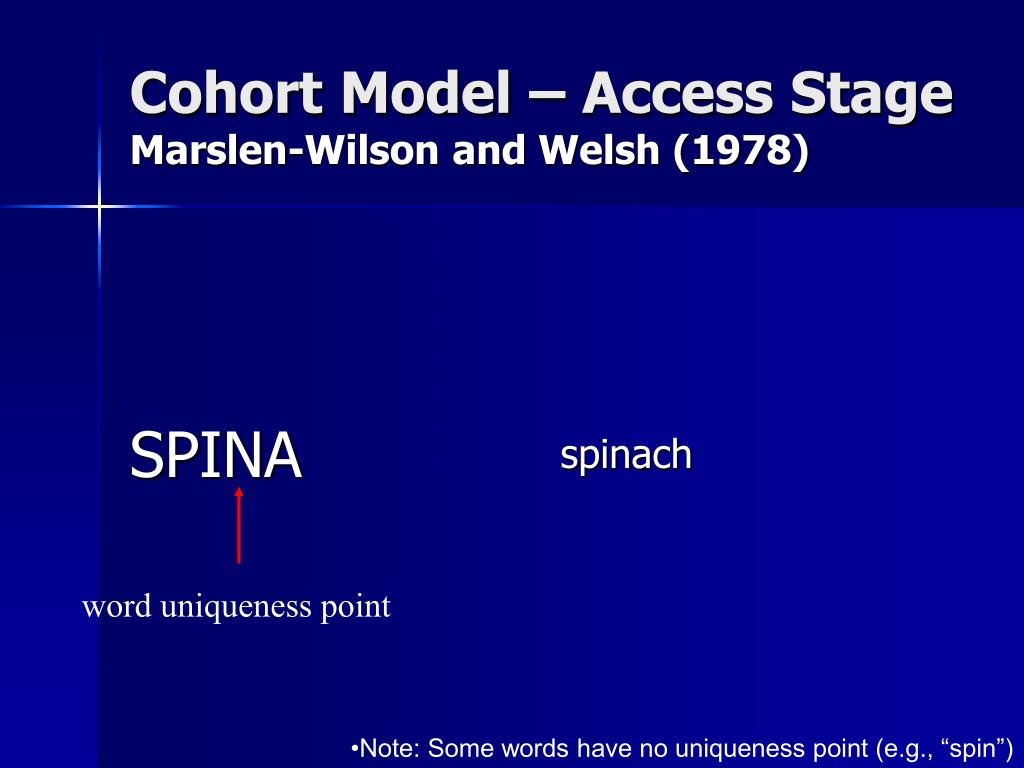 Cohort Model – Access Stage
Marslen-Wilson and Welsh (1978)

SPINA

spinach

word uniqueness point

•Note: Some words have no uniqueness point (e.g., “spin”)